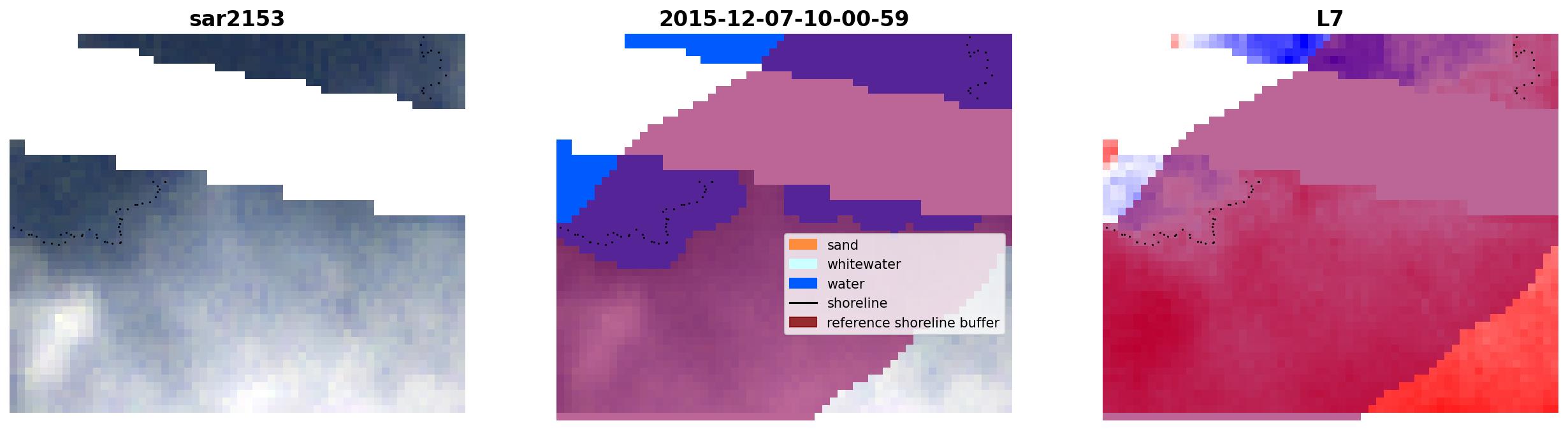 sar2153

2015-12-07-10-00-59

sand
whitewater
water
shoreline
reference shoreline buffer

L7